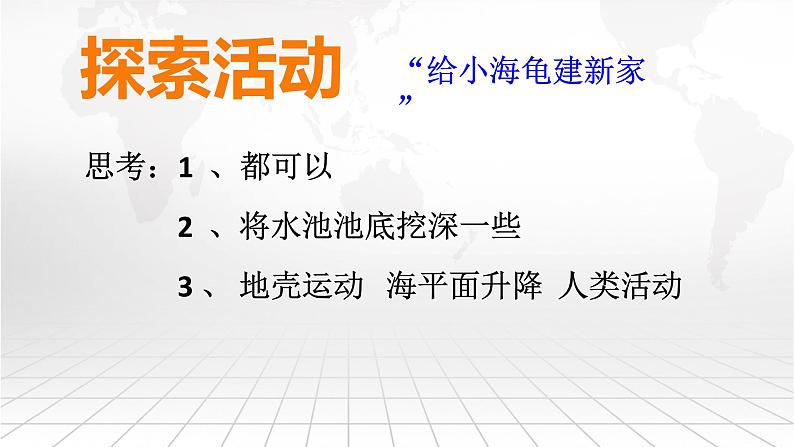 探索活动

“给小海龟建新家”

思考：1 、都可以

2 、将水池池底挖深一些

3 、 地壳运动 海平面升降 人类活动